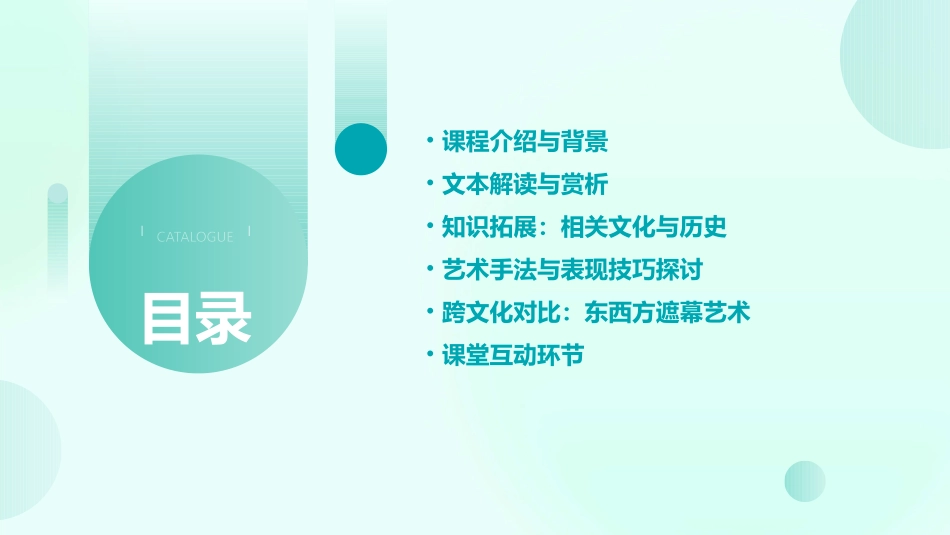 CATALOGUE

目录

• 课程介绍与背景
• 文本解读与赏析
• 知识拓展：相关文化与历史
• 艺术手法与表现技巧探讨
• 跨文化对比：东西方遮幕艺术
• 课堂互动环节